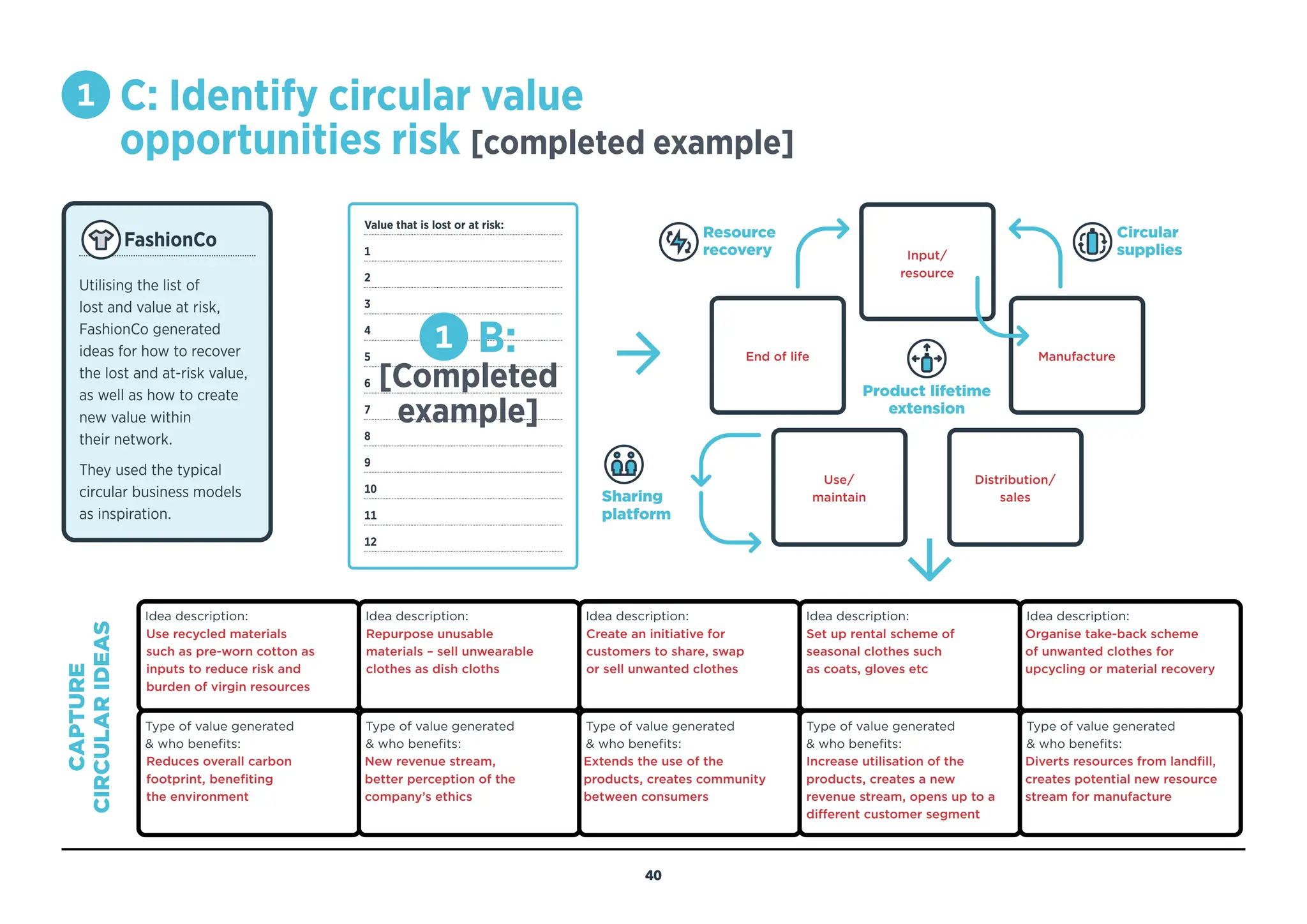 1 C: Identify circular value opportunities risk [completed example]

FashionCo

Utilising the list of lost and value at risk, FashionCo generated ideas for how to recover the lost and at-risk value, as well as how to create new value within their network.

They used the typical circular business models as inspiration.

Value that is lost or at risk:
1
2
3
4
5
6
7
8
9
10
11
12

1 B: [Completed example]

Resource recovery

Input/ resource

Circular supplies

End of life

Product lifetime extension

Manufacture

Sharing platform

Use/ maintain

Distribution/ sales

CAPTURE CIRCULAR IDEAS

| Idea description: Use recycled materials such as pre-worn cotton as inputs to reduce risk and burden of virgin resources | Idea description: Repurpose unusable materials – sell unwearable clothes as dish cloths | Idea description: Create an initiative for customers to share, swap or sell unwanted clothes | Idea description: Set up rental scheme of seasonal clothes such as coats, gloves etc | Idea description: Organise take-back scheme of unwanted clothes for upcycling or material recovery |
|---|---|---|---|---|
| Type of value generated & who benefits: Reduces overall carbon footprint, benefiting the environment | Type of value generated & who benefits: New revenue stream, better perception of the company's ethics | Type of value generated & who benefits: Extends the use of the products, creates community between consumers | Type of value generated & who benefits: Increase utilisation of the products, creates a new revenue stream, opens up to a different customer segment | Type of value generated & who benefits: Diverts resources from landfill, creates potential new resource stream for manufacture |

40